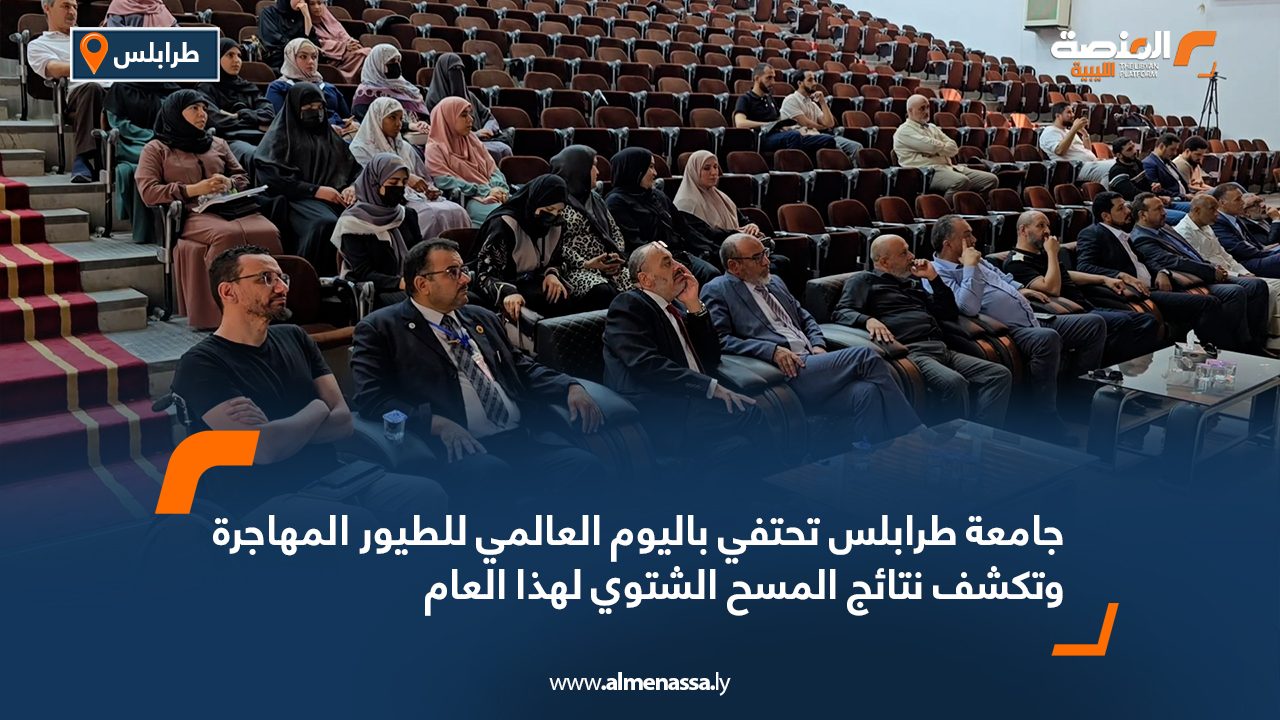 طرابلس

المنصة الليبية
THE LIBYAN PLATFORM

جامعة طرابلس تحتفي باليوم العالمي للطيور المهاجرة وتكشف نتائج المسح الشتوي لهذا العام

www.almenassa.ly